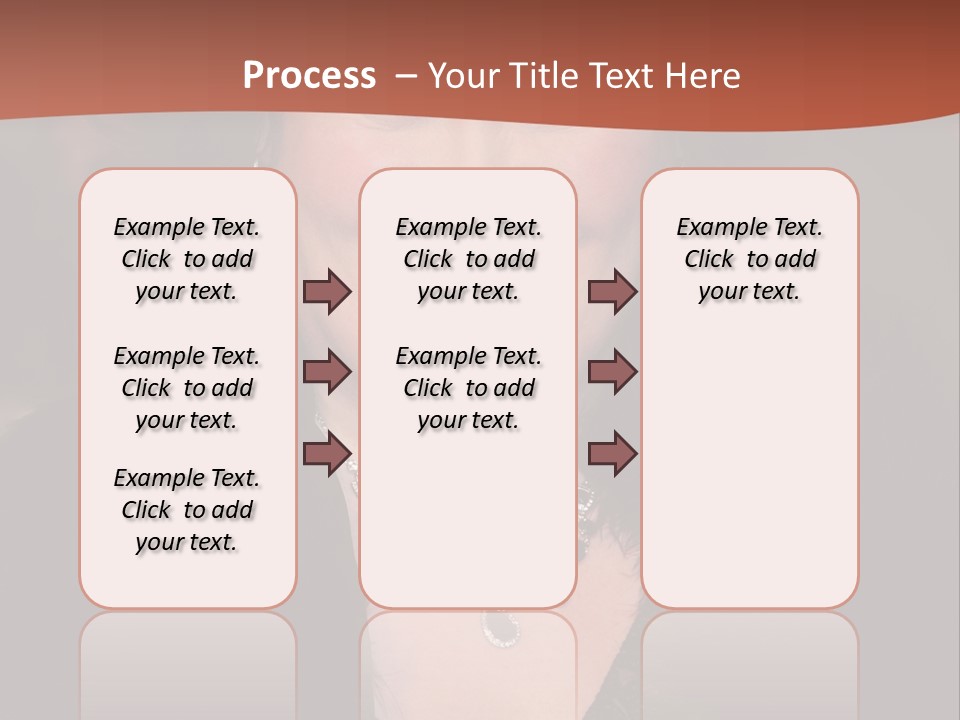 Process – Your Title Text Here

Example Text. Click to add your text.

Example Text. Click to add your text.

Example Text. Click to add your text.

Example Text. Click to add your text.

Example Text. Click to add your text.

Example Text. Click to add your text.